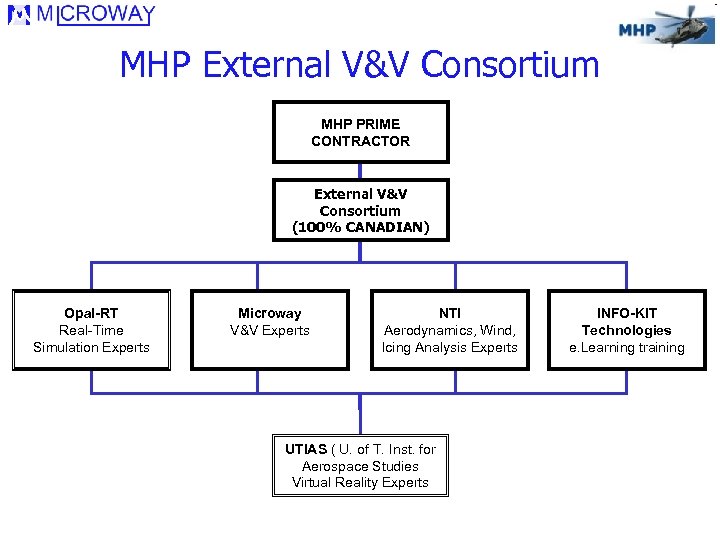 MICROWAY

MHP

MHP External V&V Consortium

MHP PRIME CONTRACTOR

External V&V Consortium (100% CANADIAN)

Opal-RT
Real-Time Simulation Experts

Microway
V&V Experts

NTI
Aerodynamics, Wind, Icing Analysis Experts

INFO-KIT Technologies
e.Learning training

UTIAS ( U. of T. Inst. for Aerospace Studies
Virtual Reality Experts